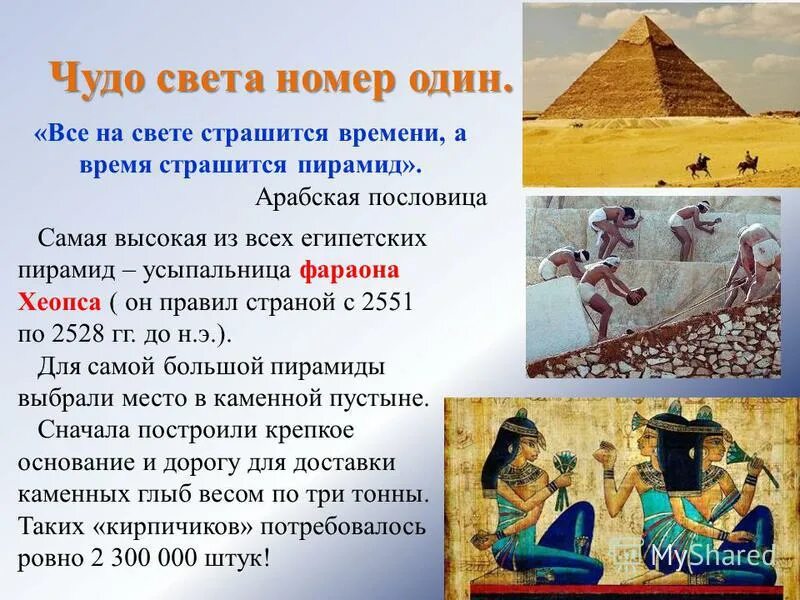 Чудо света номер один.

«Все на свете страшится времени, а время страшится пирамид».

Арабская пословица

Самая высокая из всех египетских пирамид – усыпальница фараона Хеопса ( он правил страной с 2551 по 2528 гг. до н.э.).

Для самой большой пирамиды выбрали место в каменной пустыне.

Сначала построили крепкое основание и дорогу для доставки каменных глыб весом по три тонны. Таких «кирпичиков» потребовалось ровно 2 300 000 штук!

MyShared